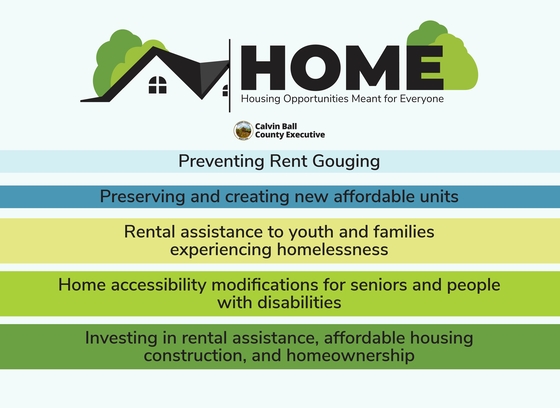 HOME
Housing Opportunities Meant for Everyone

Calvin Ball
County Executive

Preventing Rent Gouging

Preserving and creating new affordable units

Rental assistance to youth and families experiencing homelessness

Home accessibility modifications for seniors and people with disabilities

Investing in rental assistance, affordable housing construction, and homeownership